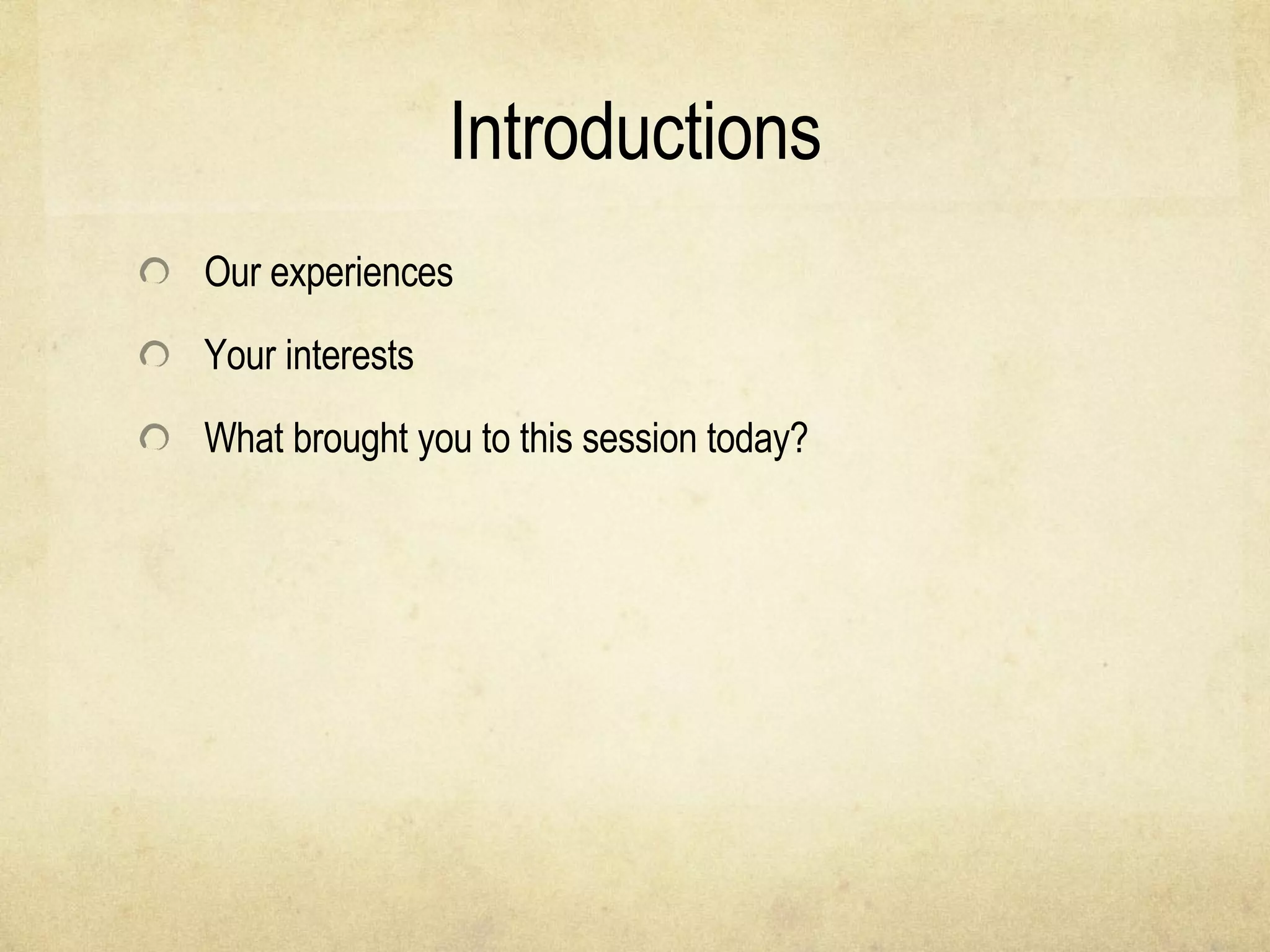 Introductions

Our experiences

Your interests

What brought you to this session today?